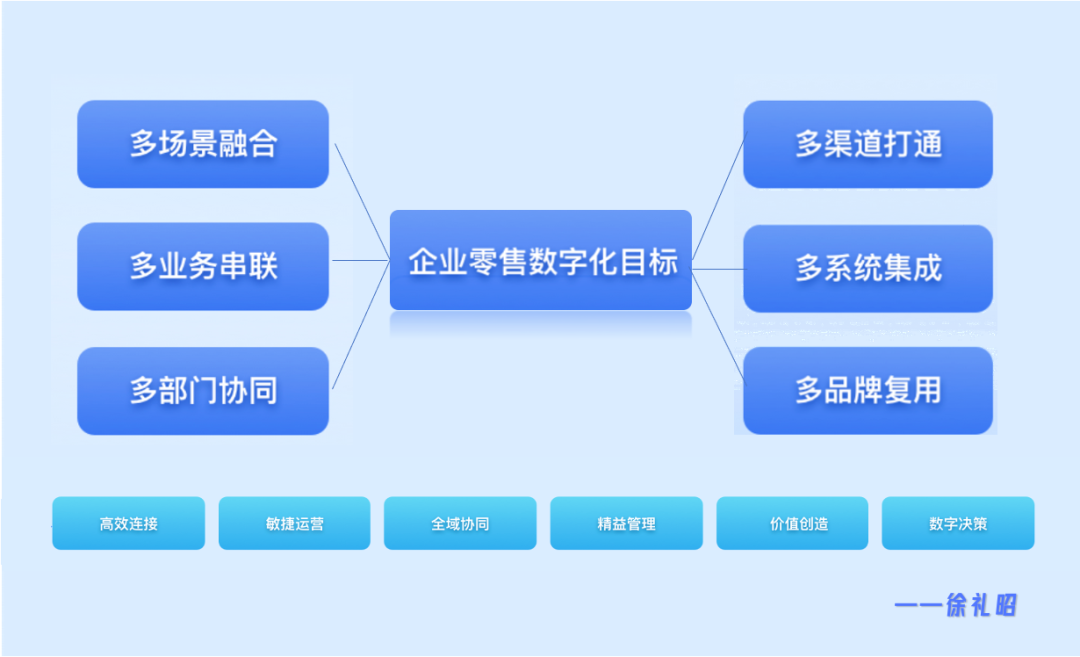 多场景融合

多业务串联

多部门协同

企业零售数字化目标

多渠道打通

多系统集成

多品牌复用

高效连接

敏捷运营

全域协同

精益管理

价值创造

数字决策

——徐礼昭